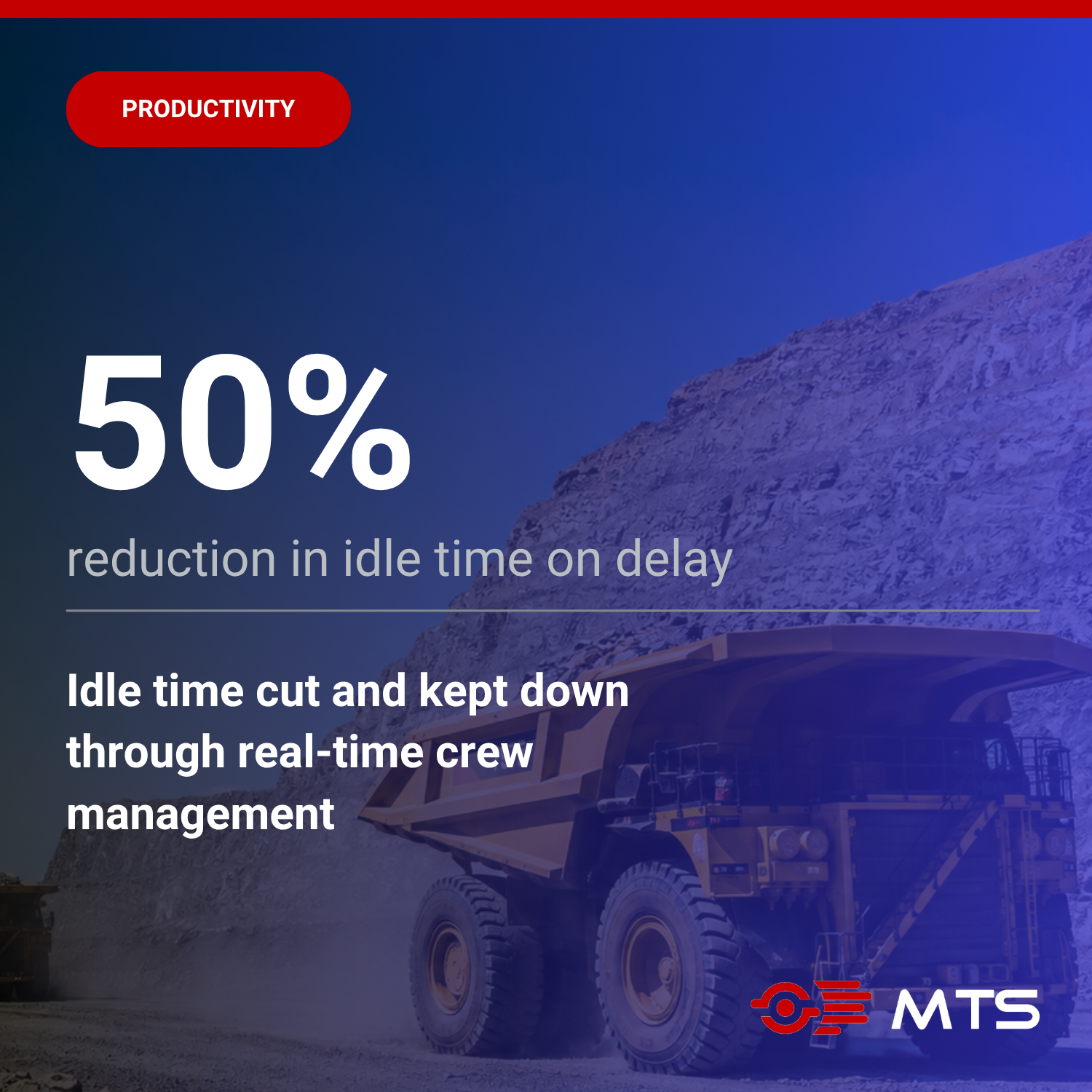 PRODUCTIVITY

50%

reduction in idle time on delay

Idle time cut and kept down through real-time crew management

MTS